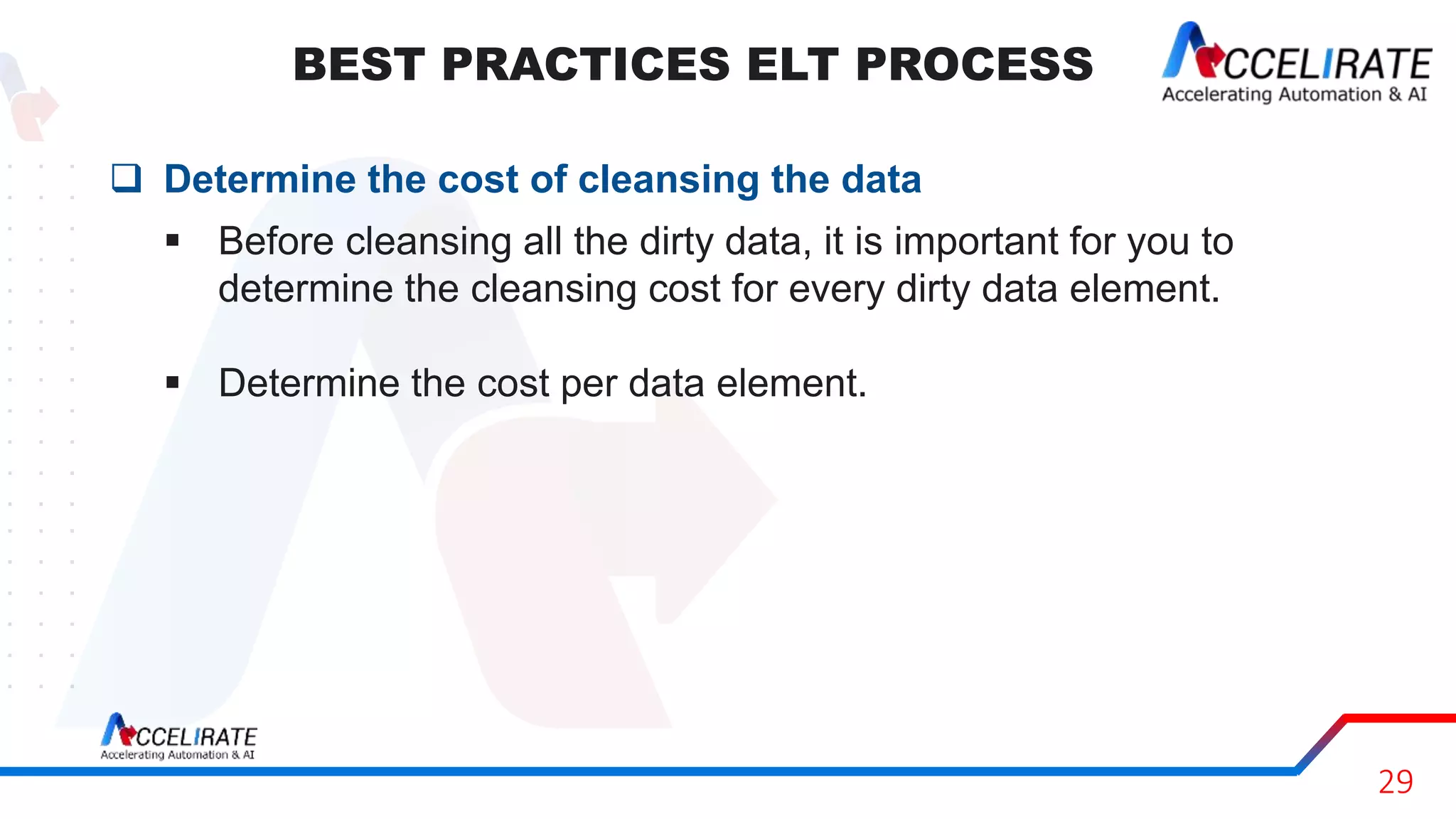 BEST PRACTICES ELT PROCESS

ACCELIRATE
Accelerating Automation & AI

❑ Determine the cost of cleansing the data

▪ Before cleansing all the dirty data, it is important for you to determine the cleansing cost for every dirty data element.

▪ Determine the cost per data element.

ACCELIRATE
Accelerating Automation & AI

29